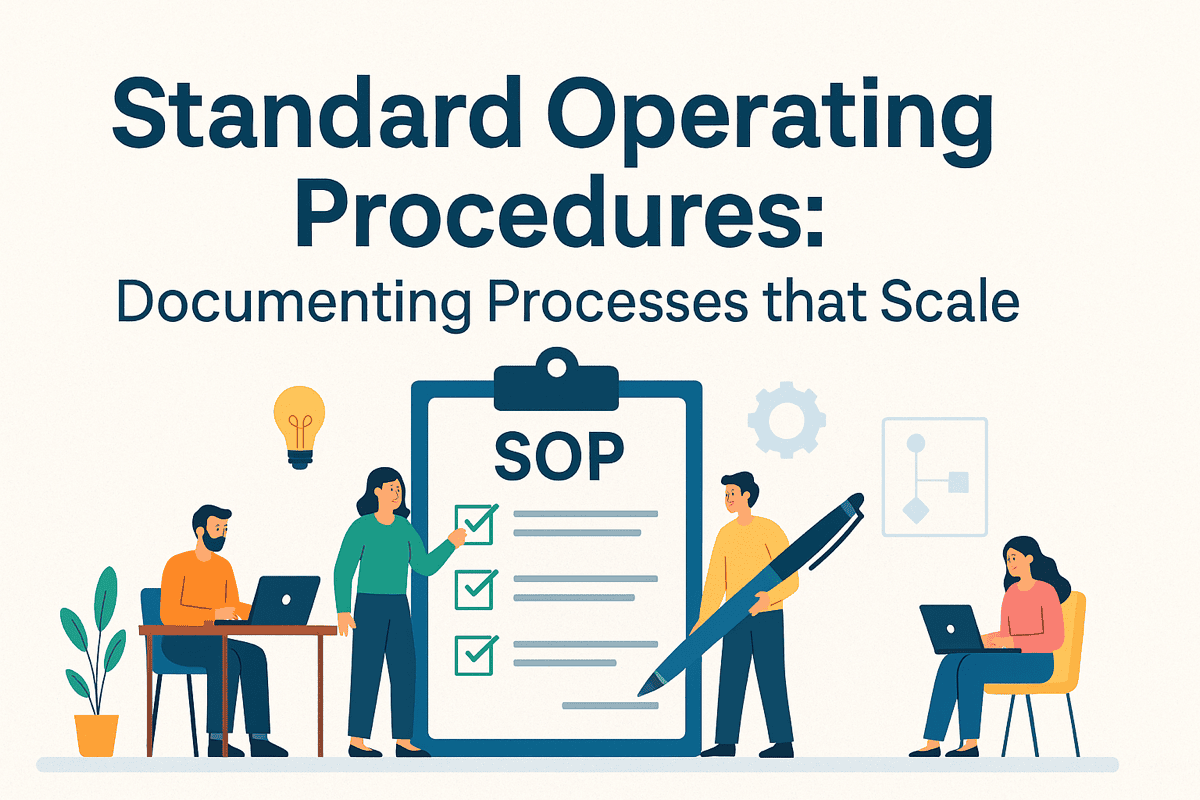 Standard Operating Procedures:
Documenting Processes that Scale

SOP